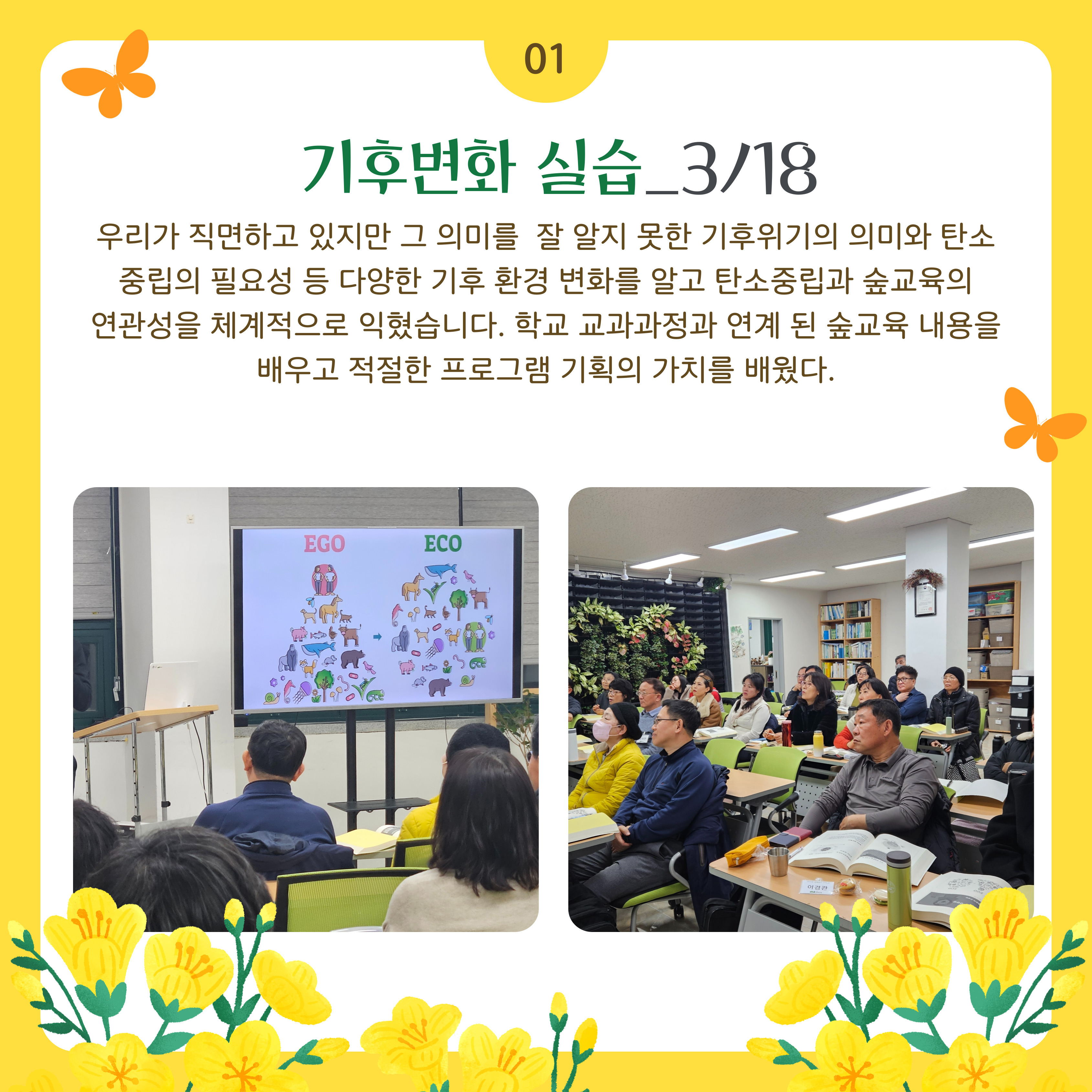 01

기후변화 실습_3/18

우리가 직면하고 있지만 그 의미를 잘 알지 못한 기후위기의 의미와 탄소 중립의 필요성 등 다양한 기후 환경 변화를 알고 탄소중립과 숲교육의 연관성을 체계적으로 익혔습니다. 학교 교과과정과 연계 된 숲교육 내용을 배우고 적절한 프로그램 기획의 가치를 배웠다.

EGO

ECO

이경관